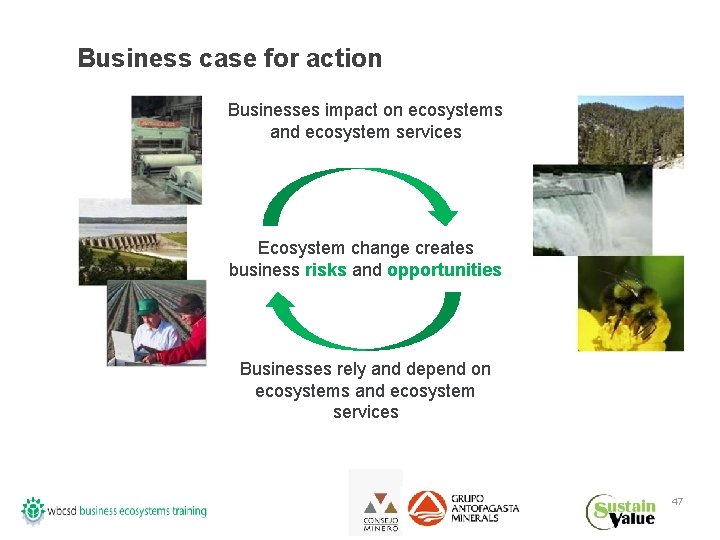 Business case for action

Businesses impact on ecosystems and ecosystem services

Ecosystem change creates business risks and opportunities

Businesses rely and depend on ecosystems and ecosystem services

wbcsd business ecosystems training

CONSEJO MINERO

GRUPO ANTOFAGASTA MINERALS

Sustain Value

47